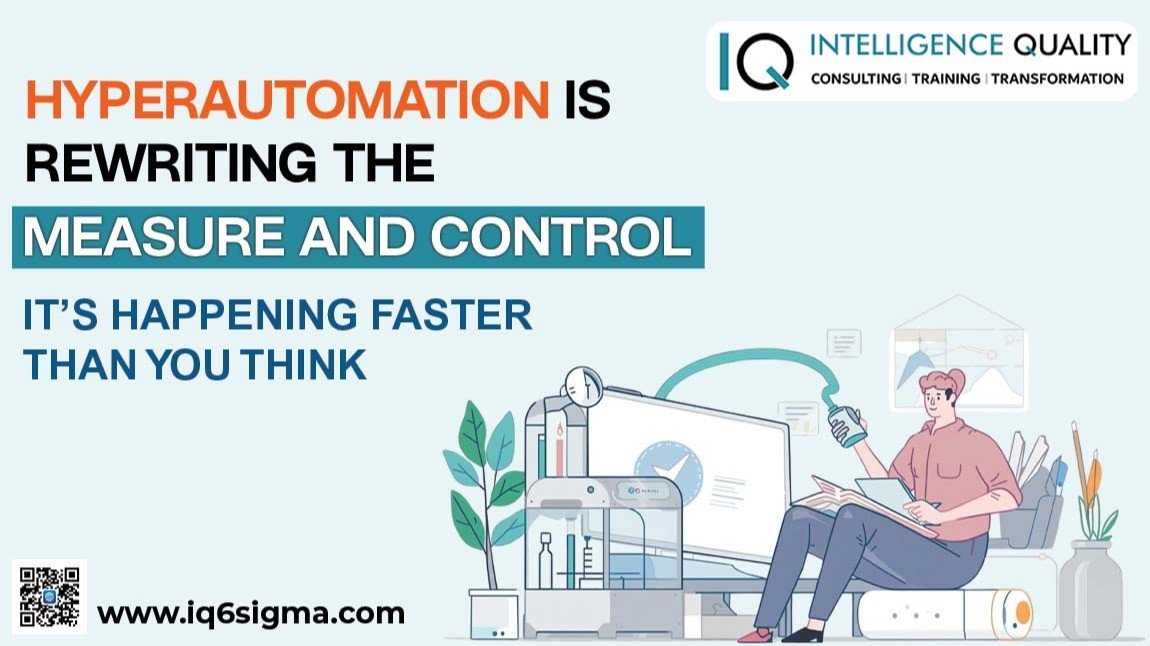 IQ INTELLIGENCE QUALITY
CONSULTING | TRAINING | TRANSFORMATION

HYPERAUTOMATION IS REWRITING THE

MEASURE AND CONTROL

IT'S HAPPENING FASTER THAN YOU THINK

www.iq6sigma.com